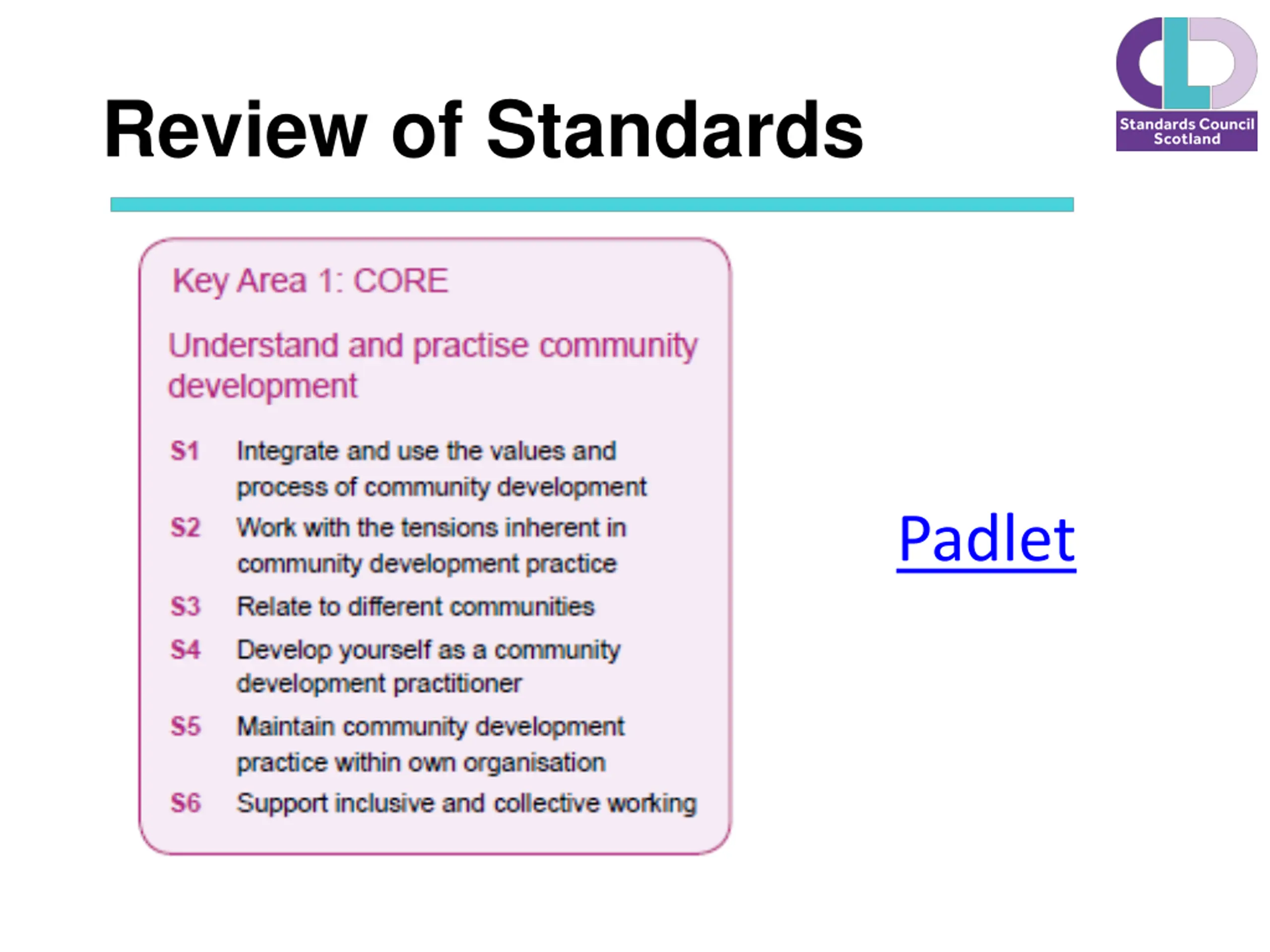 Review of Standards

CLD Standards Council Scotland

Key Area 1: CORE

Understand and practise community development

S1 Integrate and use the values and process of community development

S2 Work with the tensions inherent in community development practice

S3 Relate to different communities

S4 Develop yourself as a community development practitioner

S5 Maintain community development practice within own organisation

S6 Support inclusive and collective working

Padlet